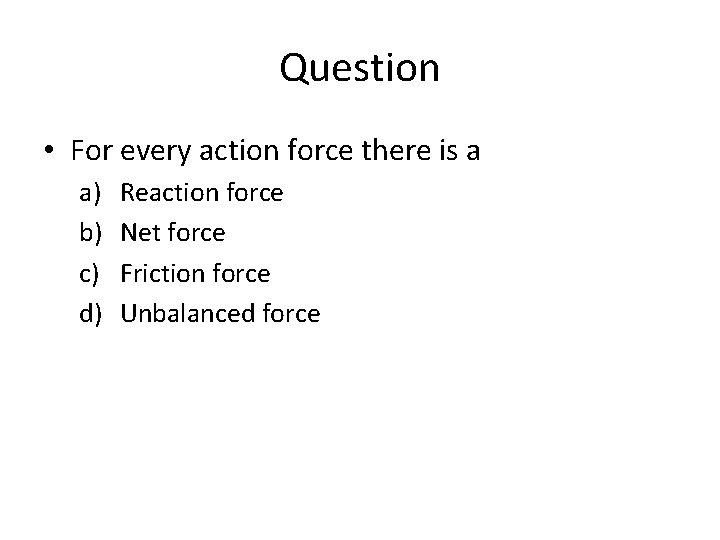 Question

• For every action force there is a
a) Reaction force
b) Net force
c) Friction force
d) Unbalanced force